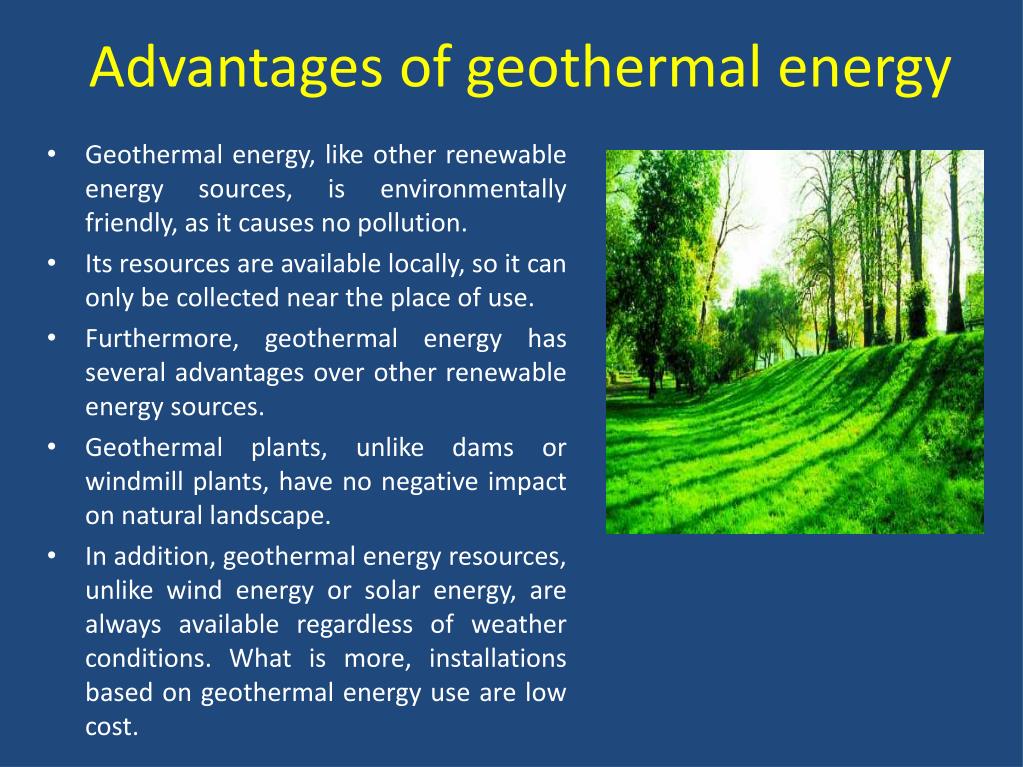 Advantages of geothermal energy

• Geothermal energy, like other renewable energy sources, is environmentally friendly, as it causes no pollution.
• Its resources are available locally, so it can only be collected near the place of use.
• Furthermore, geothermal energy has several advantages over other renewable energy sources.
• Geothermal plants, unlike dams or windmill plants, have no negative impact on natural landscape.
• In addition, geothermal energy resources, unlike wind energy or solar energy, are always available regardless of weather conditions. What is more, installations based on geothermal energy use are low cost.